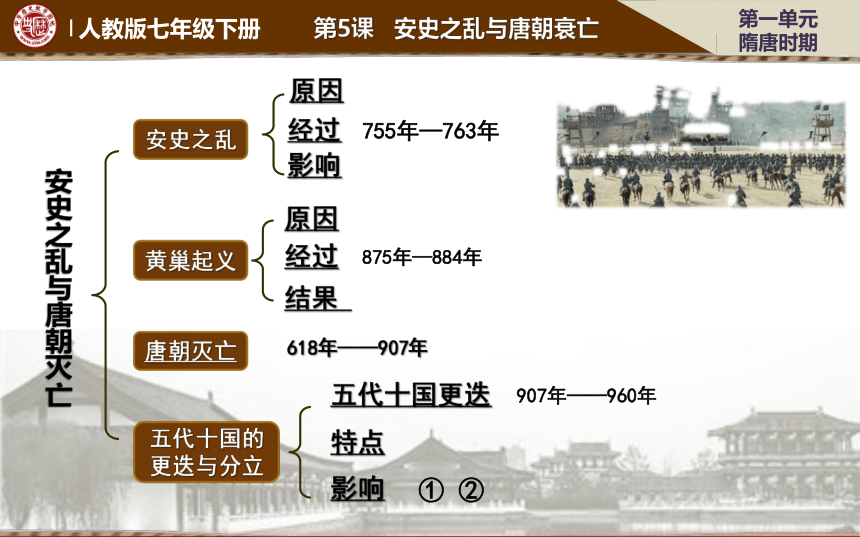 人教版七年级下册　第5课　安史之乱与唐朝衰亡

第一单元
隋唐时期

安史之乱与唐朝灭亡

安史之乱
原因
经过　755年—763年
影响

黄巢起义
原因
经过　875年—884年
结果

唐朝灭亡　618年——907年

五代十国的更迭与分立
五代十国更迭　907年——960年
特点
影响　①　②